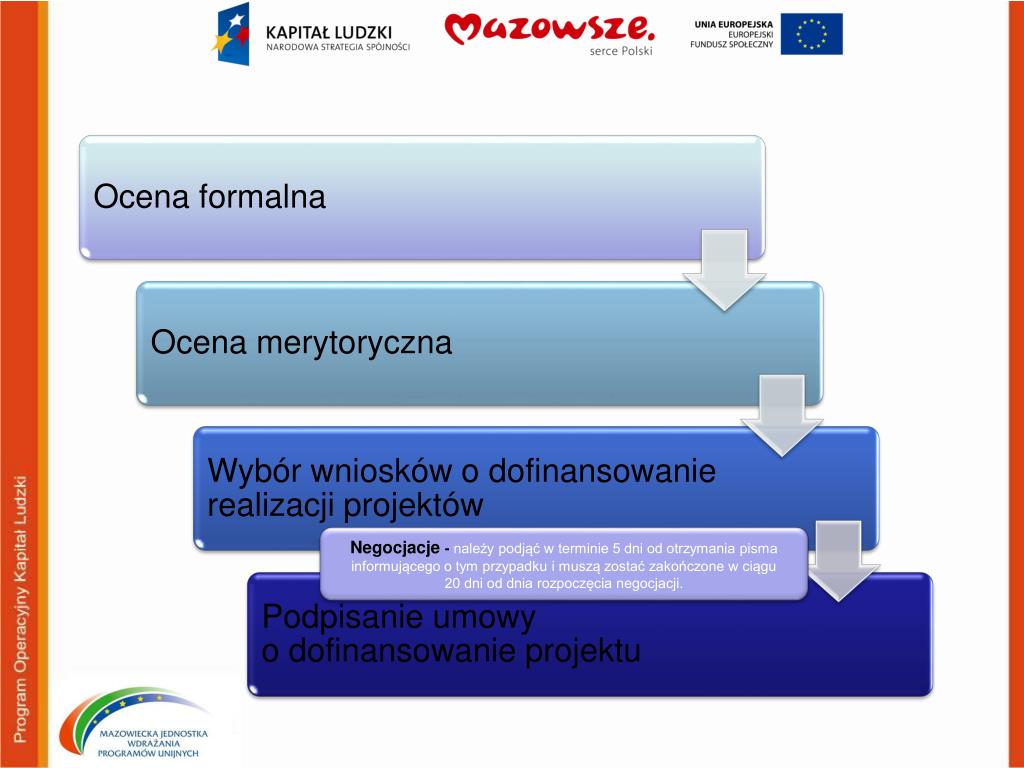 KAPITAŁ LUDZKI
NARODOWA STRATEGIA SPÓJNOŚCI

Mazowsze.
serce Polski

UNIA EUROPEJSKA
EUROPEJSKI
FUNDUSZ SPOŁECZNY

Ocena formalna

Ocena merytoryczna

Wybór wniosków o dofinansowanie realizacji projektów

Negocjacje - należy podjąć w terminie 5 dni od otrzymania pisma informującego o tym przypadku i muszą zostać zakończone w ciągu 20 dni od dnia rozpoczęcia negocjacji.

Podpisanie umowy
o dofinansowanie projektu

Program Operacyjny Kapitał Ludzki

MAZOWIECKA JEDNOSTKA
WDRAŻANIA
PROGRAMÓW UNIJNYCH